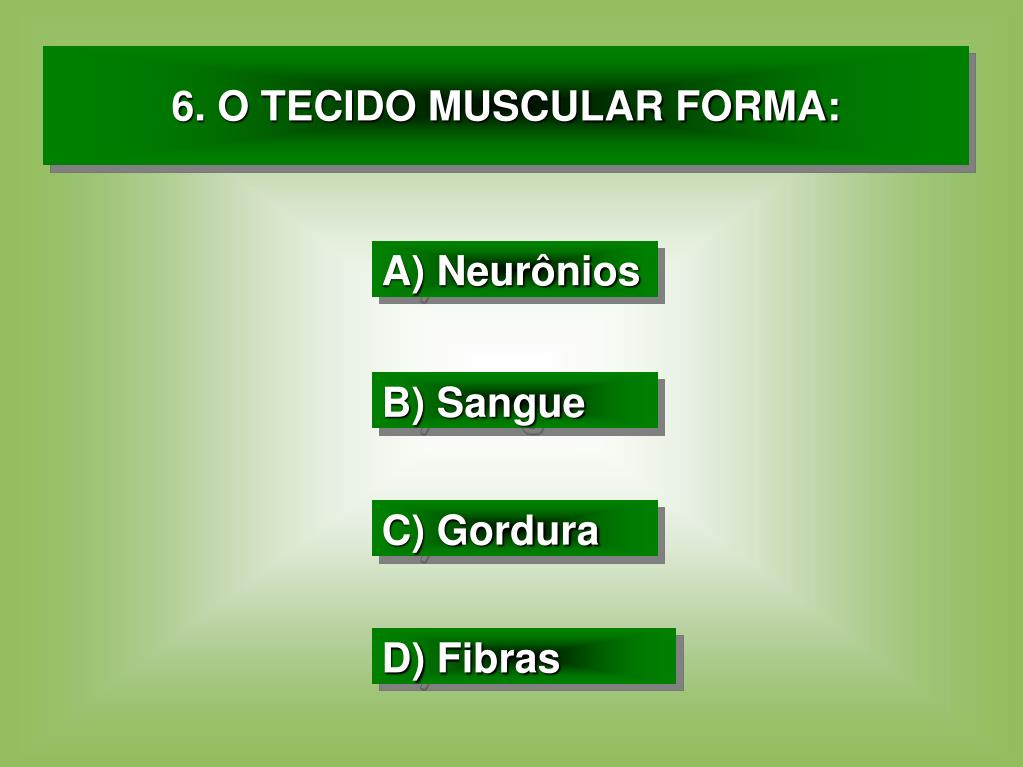 6. O TECIDO MUSCULAR FORMA:

A) Neurônios

B) Sangue

C) Gordura

D) Fibras